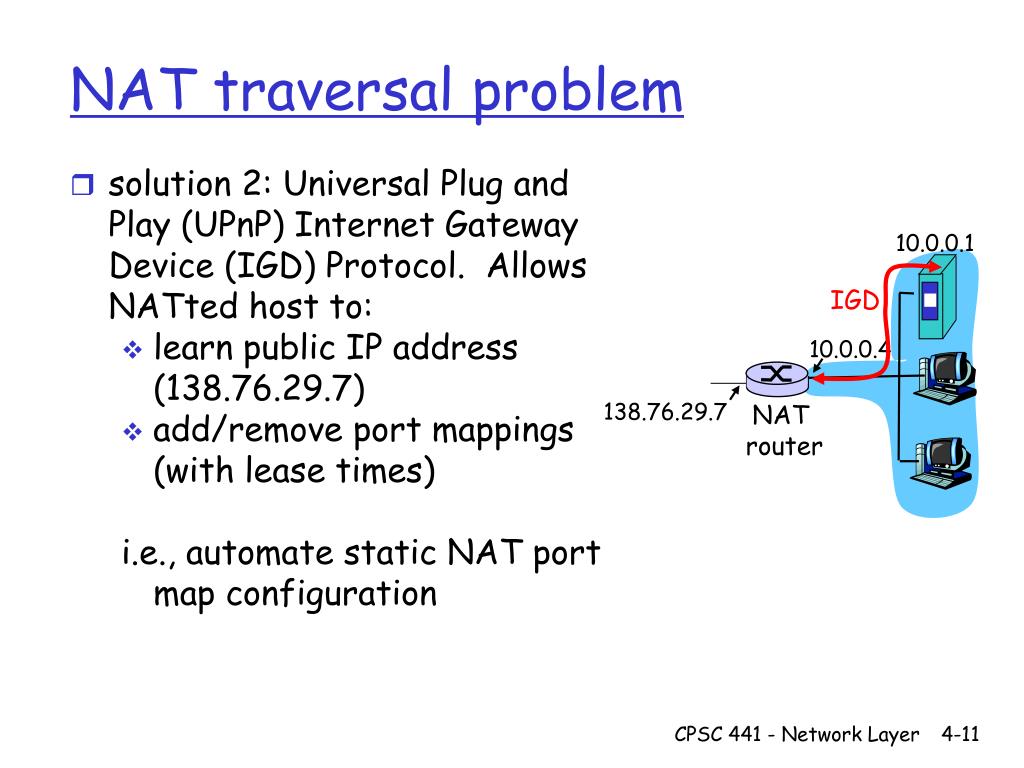 NAT traversal problem

solution 2: Universal Plug and Play (UPnP) Internet Gateway Device (IGD) Protocol. Allows NATted host to:
learn public IP address (138.76.29.7)
add/remove port mappings (with lease times)

i.e., automate static NAT port map configuration

10.0.0.1
IGD
10.0.0.4
138.76.29.7
NAT router

CPSC 441 - Network Layer 4-11